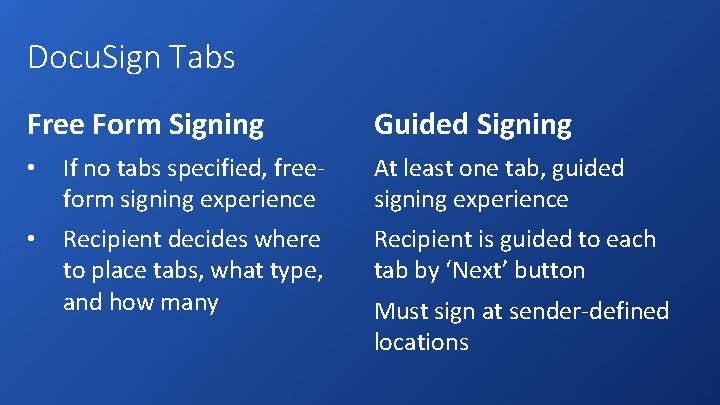 DocuSign Tabs

Free Form Signing

• If no tabs specified, free-form signing experience
• Recipient decides where to place tabs, what type, and how many

Guided Signing

At least one tab, guided signing experience

Recipient is guided to each tab by 'Next' button

Must sign at sender-defined locations